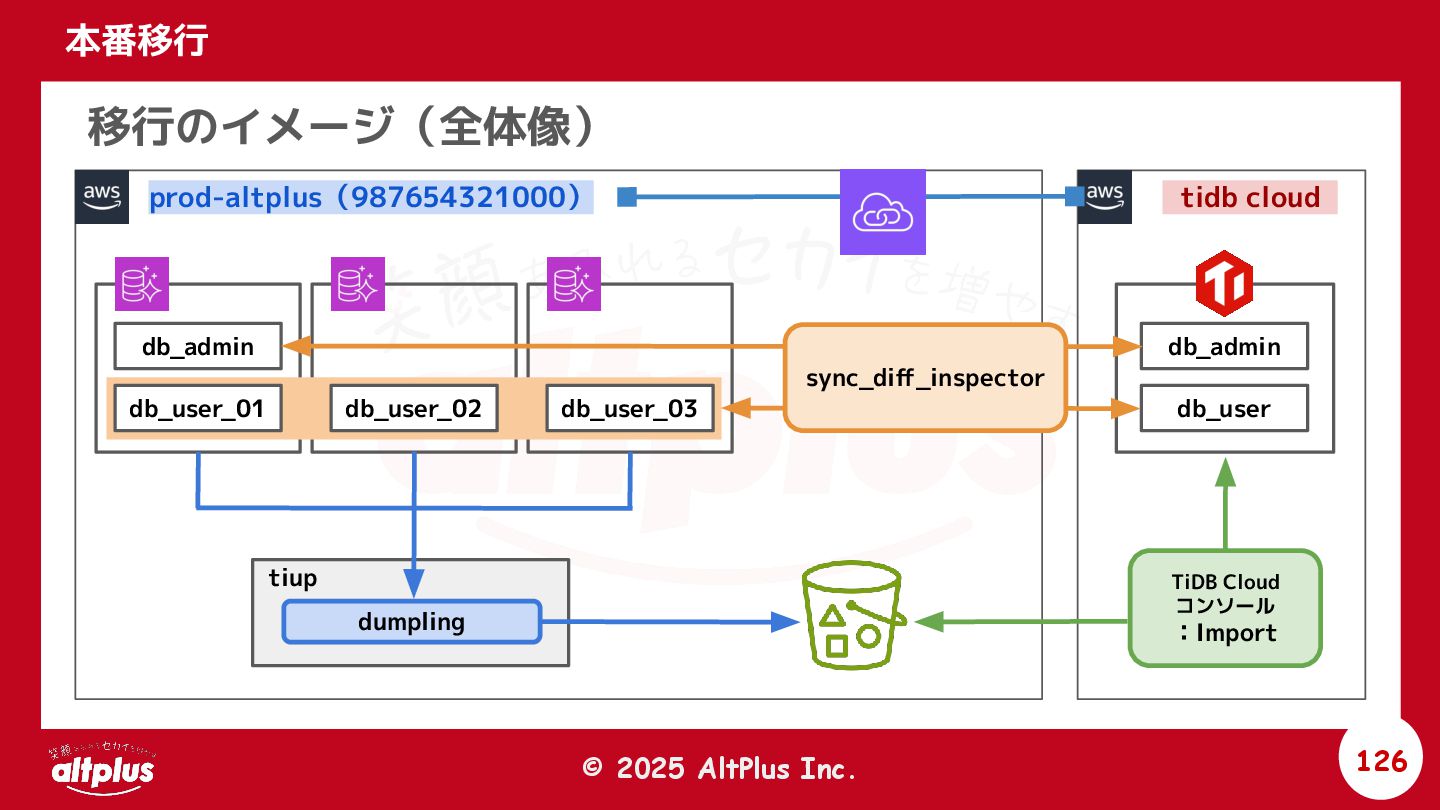 本番移行

移行のイメージ（全体像）

aws prod-altplus（987654321000）

aws tidb cloud

db_admin

db_user_01

db_user_02

db_user_03

sync_diff_inspector

db_admin

db_user

tiup

dumpling

TiDB Cloud コンソール ：Import

笑顔あふれるセカイを増やす altplus

© 2025 AltPlus Inc.

126